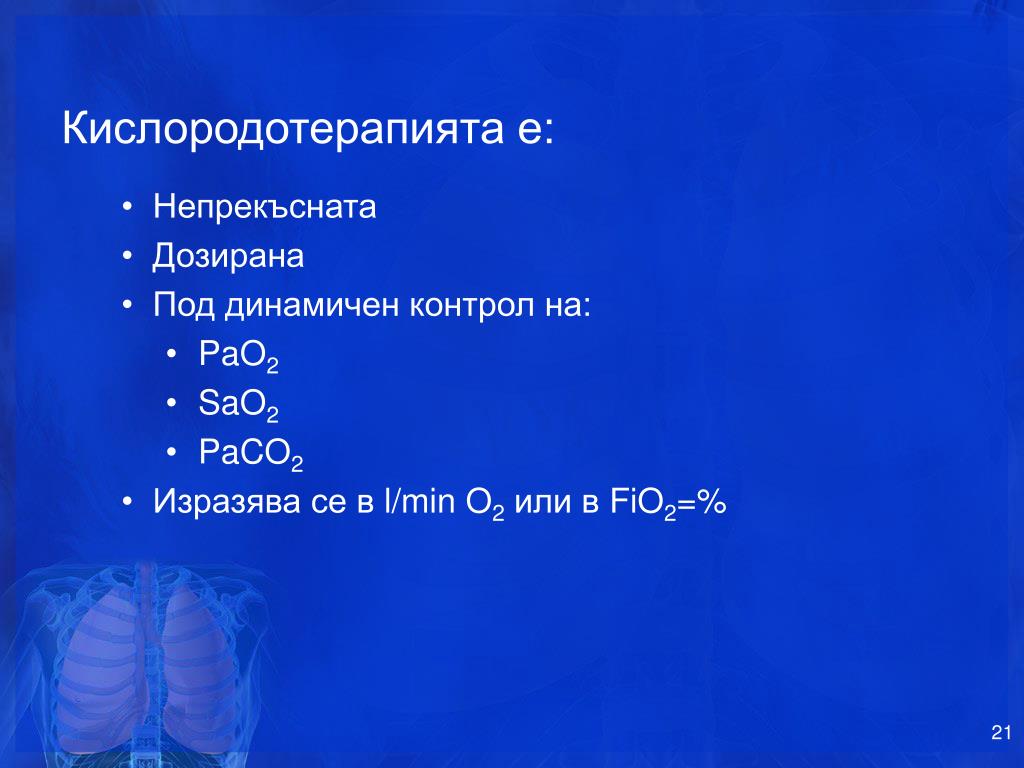 Кислородотерапията е:

• Непрекъсната
• Дозирана
• Под динамичен контрол на:
  • $PaO_2$
  • $SaO_2$
  • $PaCO_2$
• Изразява се в l/min $O_2$ или в $FiO_2$=%

21